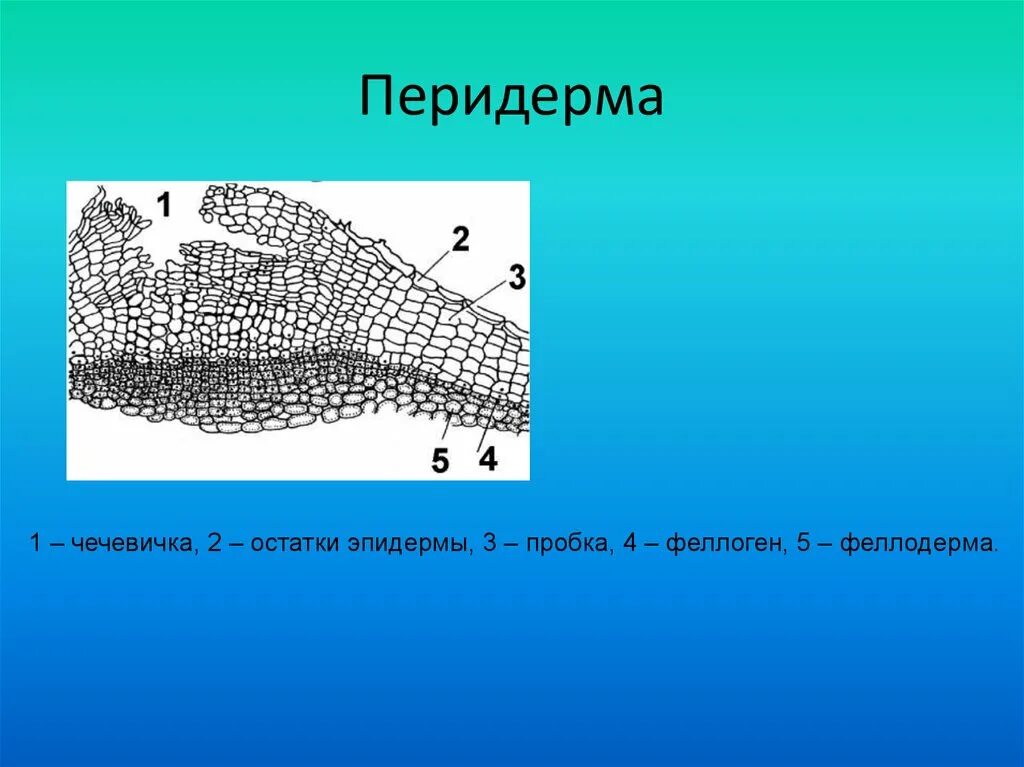 Перидерма

1

2

3

5

4

1 – чечевичка, 2 – остатки эпидермы, 3 – пробка, 4 – феллоген, 5 – феллодерма.